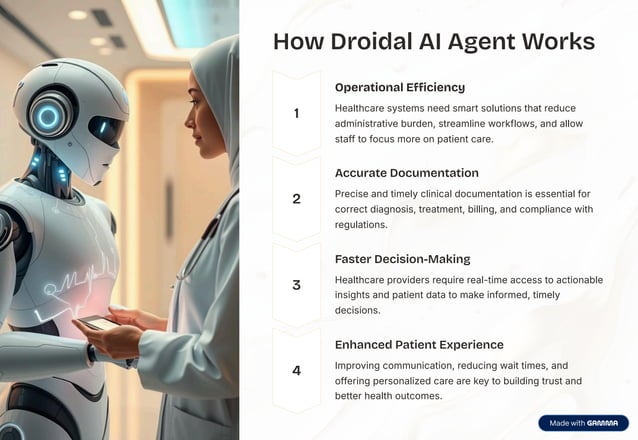 How Droidal AI Agent Works

1

Operational Efficiency

Healthcare systems need smart solutions that reduce administrative burden, streamline workflows, and allow staff to focus more on patient care.

2

Accurate Documentation

Precise and timely clinical documentation is essential for correct diagnosis, treatment, billing, and compliance with regulations.

3

Faster Decision-Making

Healthcare providers require real-time access to actionable insights and patient data to make informed, timely decisions.

4

Enhanced Patient Experience

Improving communication, reducing wait times, and offering personalized care are key to building trust and better health outcomes.

Made with GAMMA